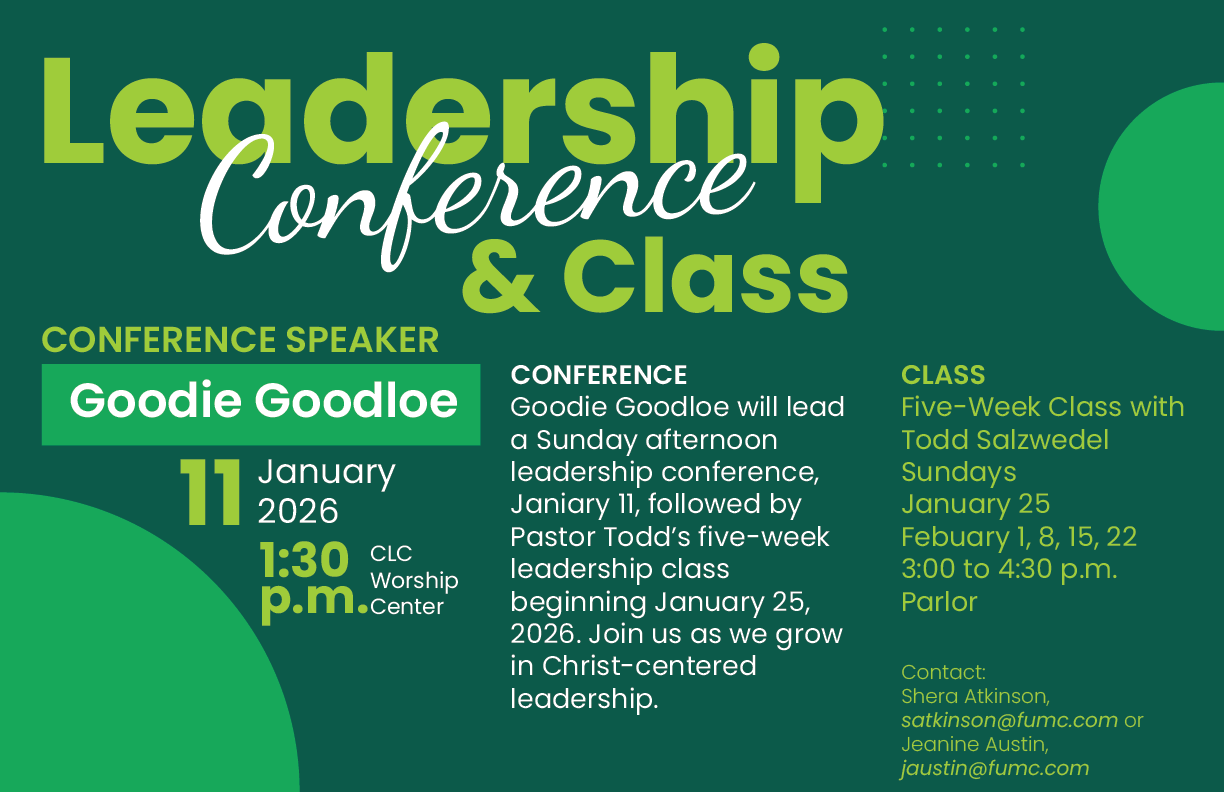 Leadership Conference & Class

CONFERENCE SPEAKER

Goodie Goodloe

11 January 2026

1:30 p.m. CLC Worship Center

CONFERENCE

Goodie Goodloe will lead a Sunday afternoon leadership conference, Janiary 11, followed by Pastor Todd's five-week leadership class beginning January 25, 2026. Join us as we grow in Christ-centered leadership.

CLASS

Five-Week Class with Todd Salzwedel
Sundays
January 25
Febuary 1, 8, 15, 22
3:00 to 4:30 p.m.
Parlor

Contact:
Shera Atkinson, satkinson@fumc.com or Jeanine Austin, jaustin@fumc.com